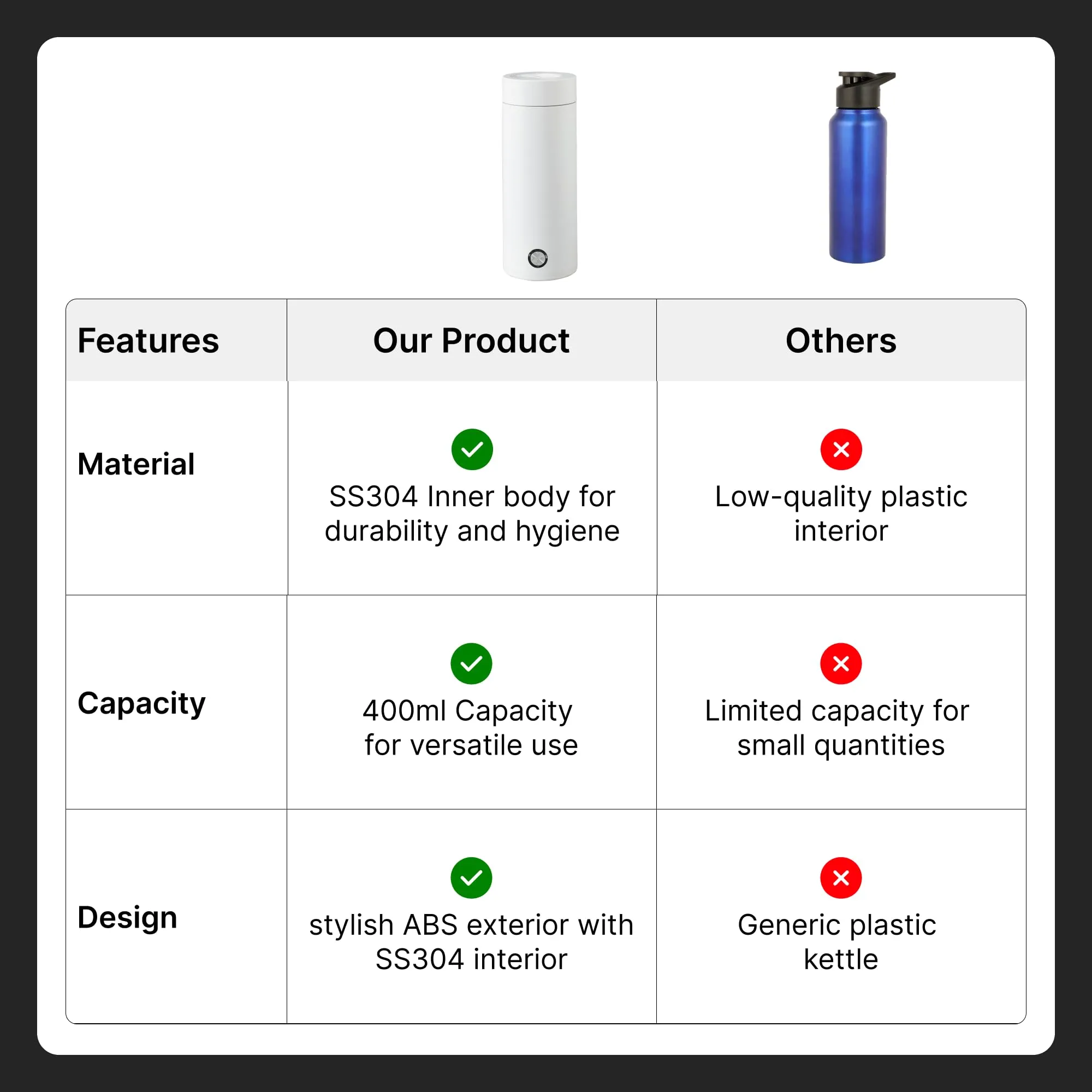 | Features | Our Product | Others |
|---|---|---|
| Material | SS304 Inner body for durability and hygiene | Low-quality plastic interior |
| Capacity | 400ml Capacity for versatile use | Limited capacity for small quantities |
| Design | stylish ABS exterior with SS304 interior | Generic plastic kettle |